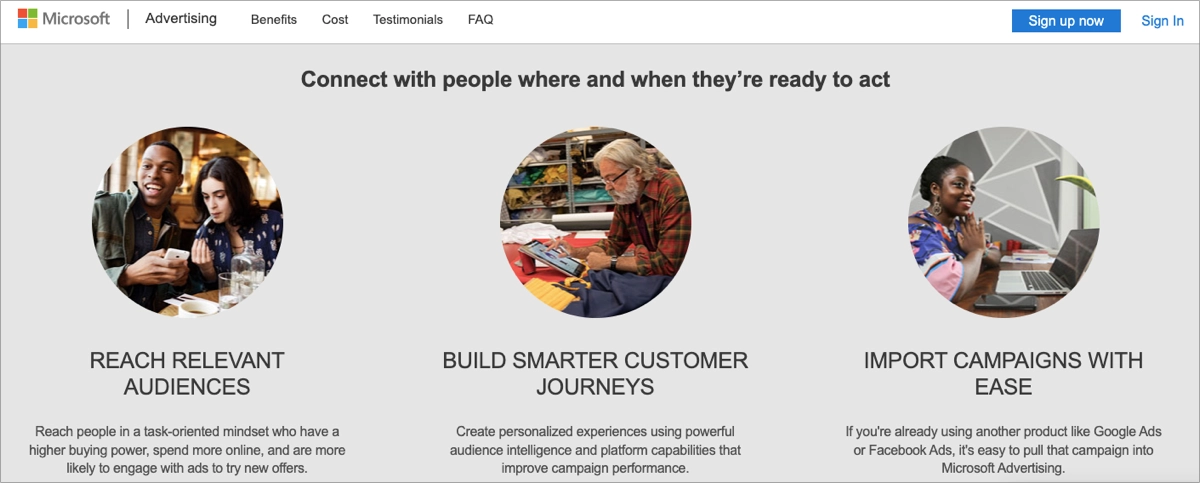 Microsoft | Advertising Benefits Cost Testimonials FAQ Sign up now Sign In

Connect with people where and when they're ready to act

REACH RELEVANT AUDIENCES

Reach people in a task-oriented mindset who have a higher buying power, spend more online, and are more likely to engage with ads to try new offers.

BUILD SMARTER CUSTOMER JOURNEYS

Create personalized experiences using powerful audience intelligence and platform capabilities that improve campaign performance.

IMPORT CAMPAIGNS WITH EASE

If you're already using another product like Google Ads or Facebook Ads, it's easy to pull that campaign into Microsoft Advertising.